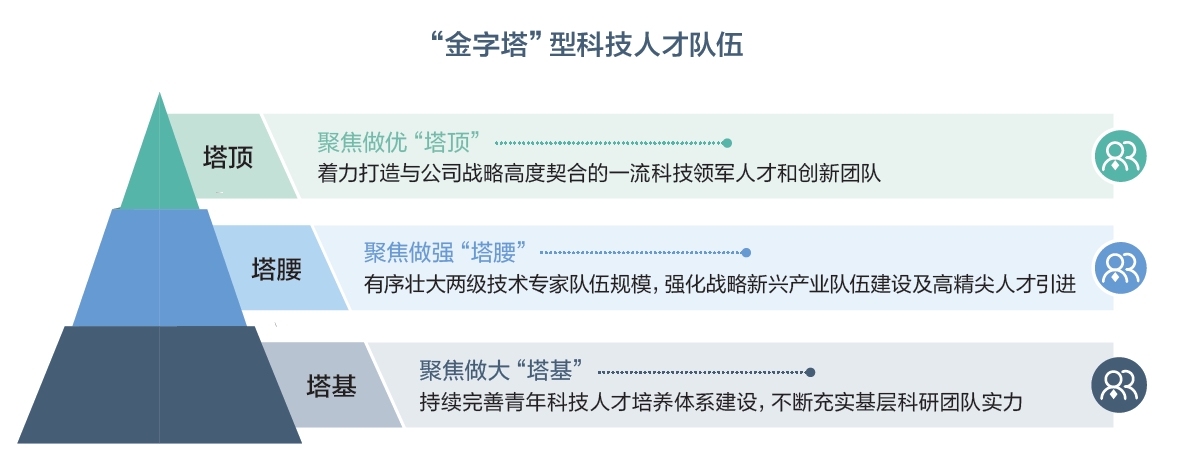 “金字塔”型科技人才队伍

塔顶

聚焦做优“塔顶”

着力打造与公司战略高度契合的一流科技领军人才和创新团队

塔腰

聚焦做强“塔腰”

有序壮大两级技术专家队伍规模，强化战略新兴产业队伍建设及高精尖人才引进

塔基

聚焦做大“塔基”

持续完善青年科技人才培养体系建设，不断充实基层科研团队实力